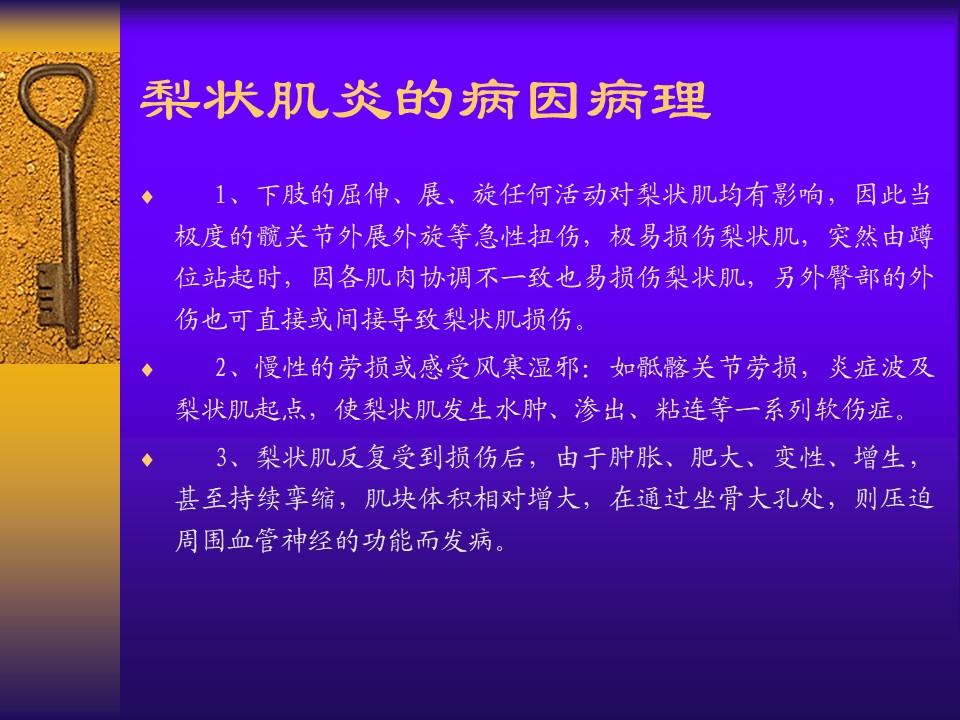 梨状肌炎的病因病理

♦ 1、下肢的屈伸、展、旋任何活动对梨状肌均有影响，因此当极度的髋关节外展外旋等急性扭伤，极易损伤梨状肌，突然由蹲位站起时，因各肌肉协调不一致也易损伤梨状肌，另外臀部的外伤也可直接或间接导致梨状肌损伤。

♦ 2、慢性的劳损或感受风寒湿邪：如骶髂关节劳损，炎症波及梨状肌起点，使梨状肌发生水肿、渗出、粘连等一系列软伤症。

♦ 3、梨状肌反复受到损伤后，由于肿胀、肥大、变性、增生，甚至持续挛缩，肌块体积相对增大，在通过坐骨大孔处，则压迫周围血管神经的功能而发病。